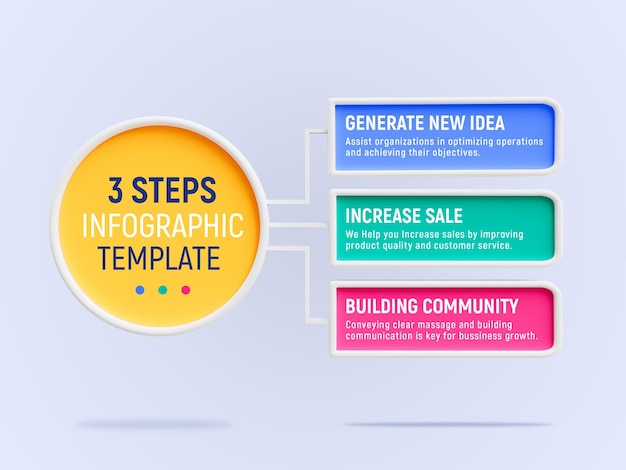 3 STEPS
INFOGRAPHIC
TEMPLATE

GENERATE NEW IDEA
Assist organizations in optimizing operations and achieving their objectives.

INCREASE SALE
We Help you Increase sales by improving product quality and customer service.

BUILDING COMMUNITY
Conveying clear massage and building communication is key for bussiness growth.